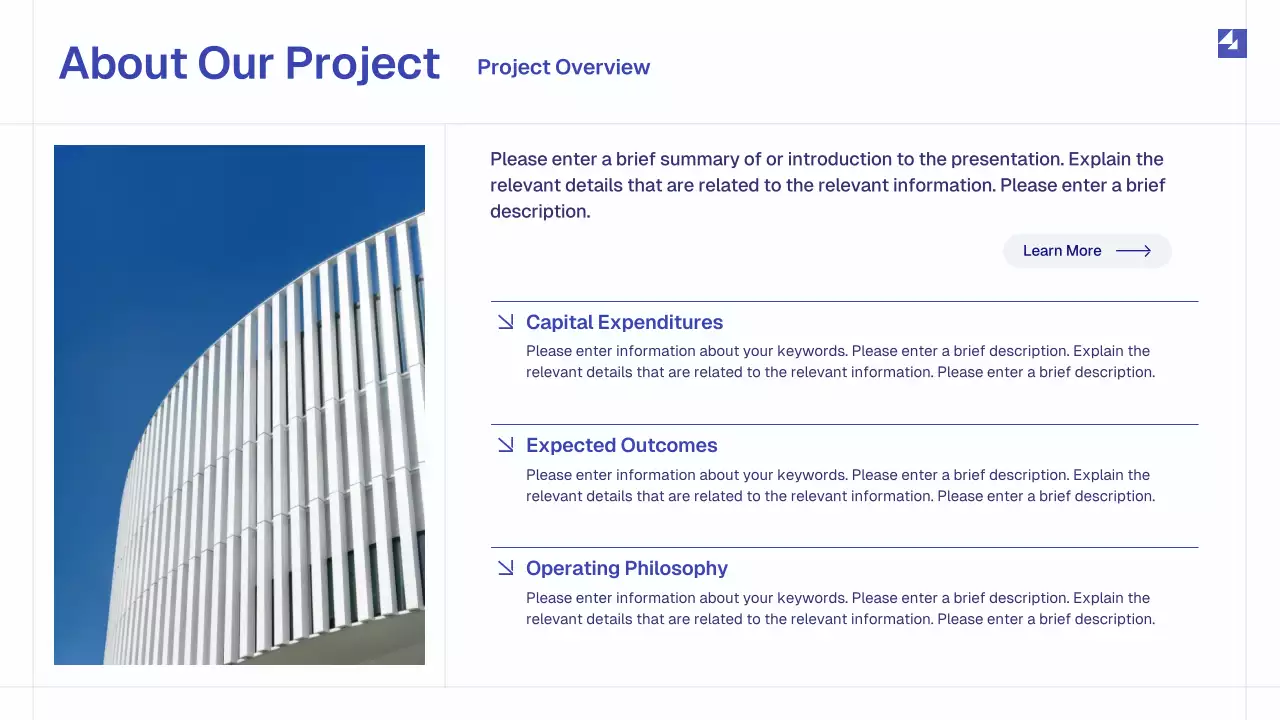 About Our Project

Project Overview

Please enter a brief summary of or introduction to the presentation. Explain the relevant details that are related to the relevant information. Please enter a brief description.

Learn More

Capital Expenditures

Please enter information about your keywords. Please enter a brief description. Explain the relevant details that are related to the relevant information. Please enter a brief description.

Expected Outcomes

Please enter information about your keywords. Please enter a brief description. Explain the relevant details that are related to the relevant information. Please enter a brief description.

Operating Philosophy

Please enter information about your keywords. Please enter a brief description. Explain the relevant details that are related to the relevant information. Please enter a brief description.